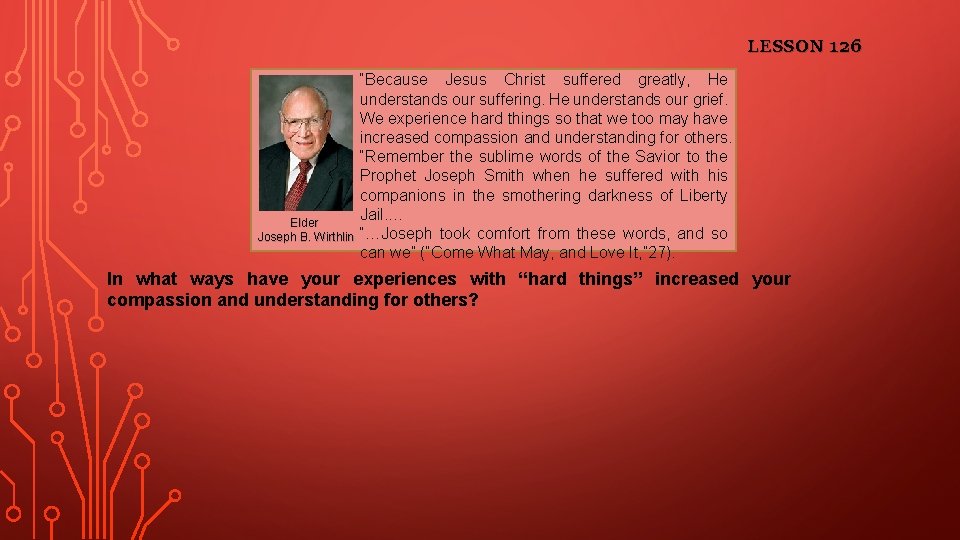 LESSON 126

Elder
Joseph B. Wirthlin

"Because Jesus Christ suffered greatly, He understands our suffering. He understands our grief. We experience hard things so that we too may have increased compassion and understanding for others.
"Remember the sublime words of the Savior to the Prophet Joseph Smith when he suffered with his companions in the smothering darkness of Liberty Jail….
"…Joseph took comfort from these words, and so can we" ("Come What May, and Love It,"27).

In what ways have your experiences with "hard things" increased your compassion and understanding for others?